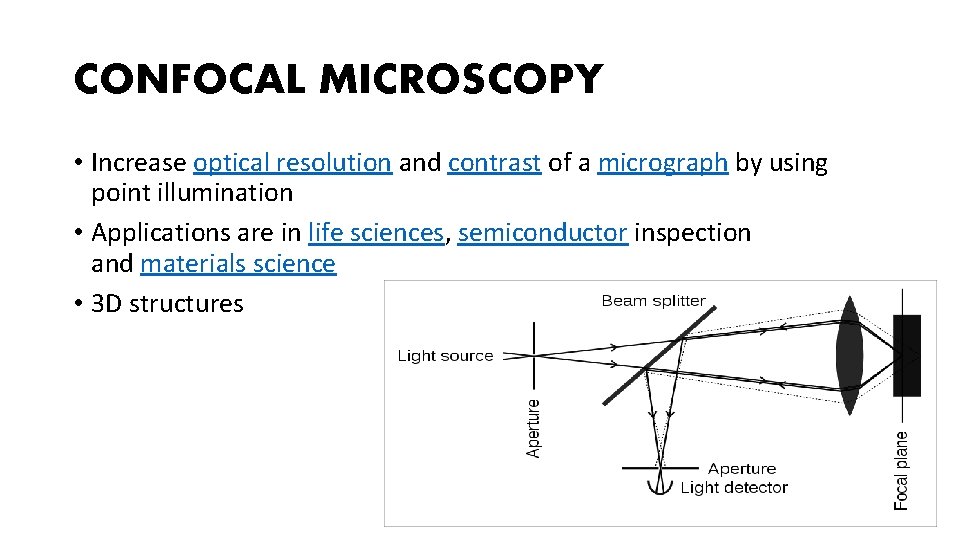 CONFOCAL MICROSCOPY

• Increase optical resolution and contrast of a micrograph by using point illumination

• Applications are in life sciences, semiconductor inspection and materials science

• 3D structures

Beam splitter

Light source

Aperture

Aperture

Light detector

Focal plane